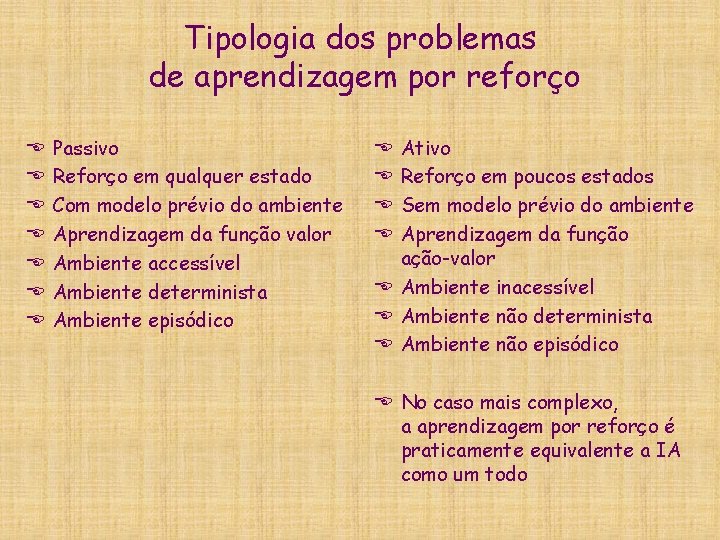 Tipologia dos problemas
de aprendizagem por reforço

• Passivo
• Reforço em qualquer estado
• Com modelo prévio do ambiente
• Aprendizagem da função valor
• Ambiente accessível
• Ambiente determinista
• Ambiente episódico

• Ativo
• Reforço em poucos estados
• Sem modelo prévio do ambiente
• Aprendizagem da função ação-valor
• Ambiente inacessível
• Ambiente não determinista
• Ambiente não episódico

• No caso mais complexo, a aprendizagem por reforço é praticamente equivalente a IA como um todo